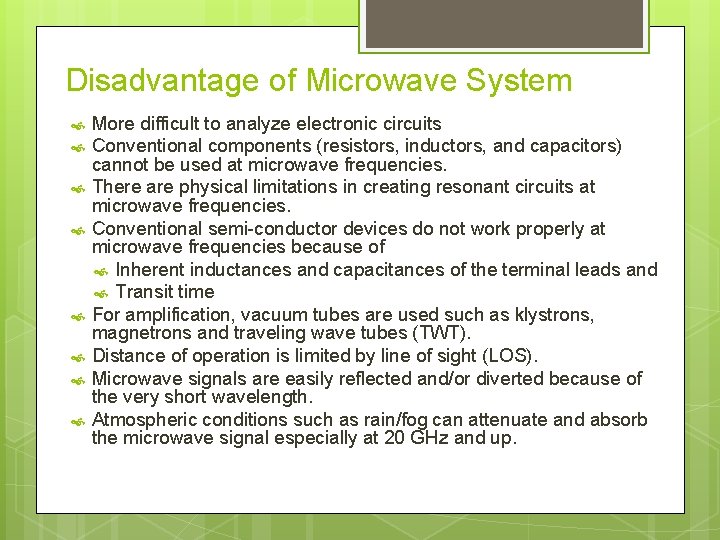 Disadvantage of Microwave System

More difficult to analyze electronic circuits

Conventional components (resistors, inductors, and capacitors) cannot be used at microwave frequencies.

There are physical limitations in creating resonant circuits at microwave frequencies.

Conventional semi-conductor devices do not work properly at microwave frequencies because of

Inherent inductances and capacitances of the terminal leads and

Transit time

For amplification, vacuum tubes are used such as klystrons, magnetrons and traveling wave tubes (TWT).

Distance of operation is limited by line of sight (LOS).

Microwave signals are easily reflected and/or diverted because of the very short wavelength.

Atmospheric conditions such as rain/fog can attenuate and absorb the microwave signal especially at 20 GHz and up.